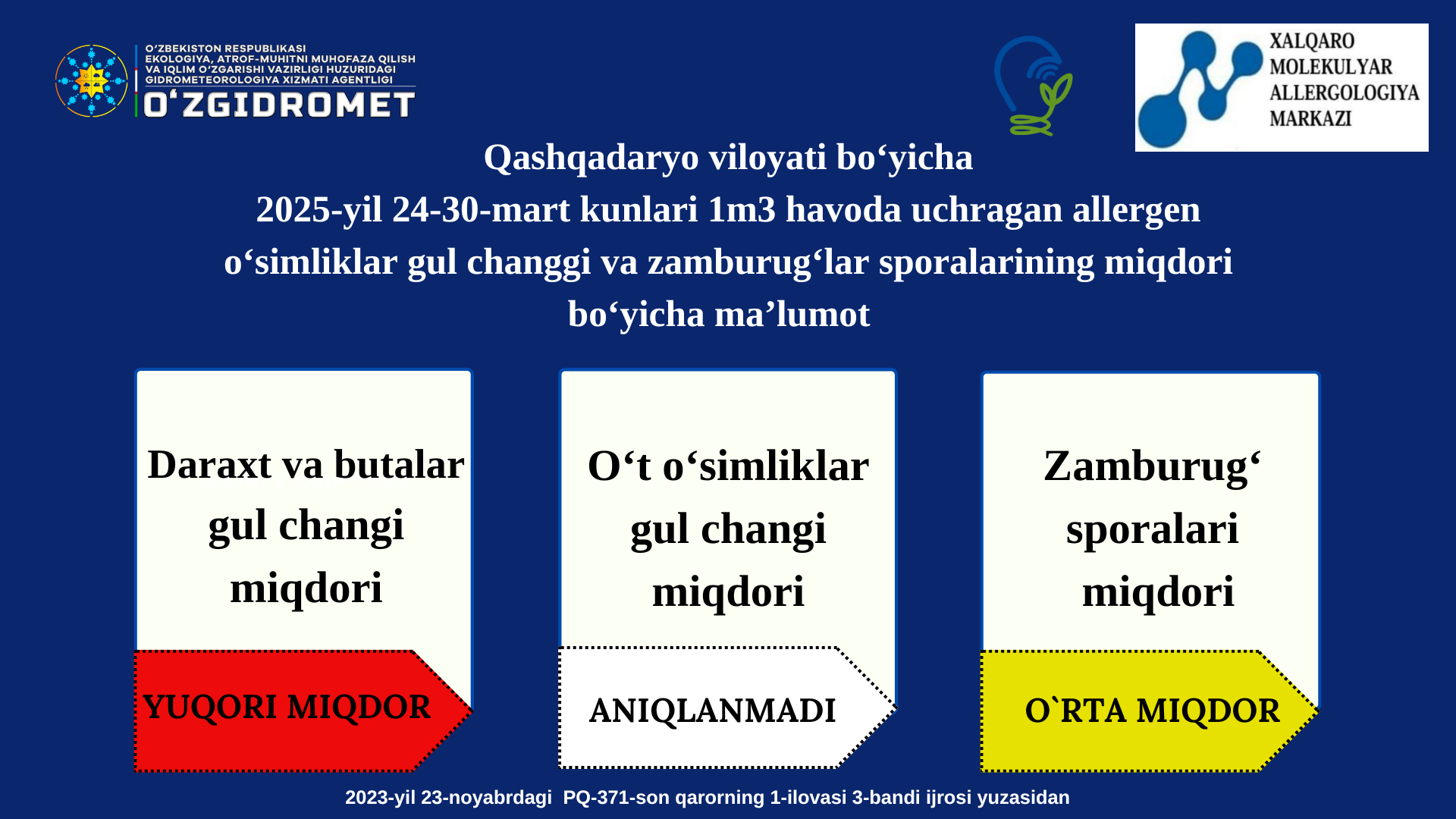 O'ZBEKISTON RESPUBLIKASI
EKOLOGIYA, ATROF-MUHITNI MUHOFAZA QILISH VA IQLIM O'ZGARISHI VAZIRLIGI HUZURIDAGI GIDROMETEOROLOGIYA XIZMATI AGENTLIGI
O‘ZGIDROMET

XALQARO MOLEKULYAR ALLERGOLOGIYA MARKAZI

Qashqadaryo viloyati bo‘yicha
2025-yil 24-30-mart kunlari 1m3 havoda uchragan allergen o‘simliklar gul changgi va zamburug‘lar sporalarining miqdori bo‘yicha ma’lumot

Daraxt va butalar gul changi miqdori

YUQORI MIQDOR

O‘t o‘simliklar gul changi miqdori

ANIQLANMADI

Zamburug‘ sporalari miqdori

O`RTA MIQDOR

2023-yil 23-noyabrdagi PQ-371-son qarorning 1-ilovasi 3-bandi ijrosi yuzasidan